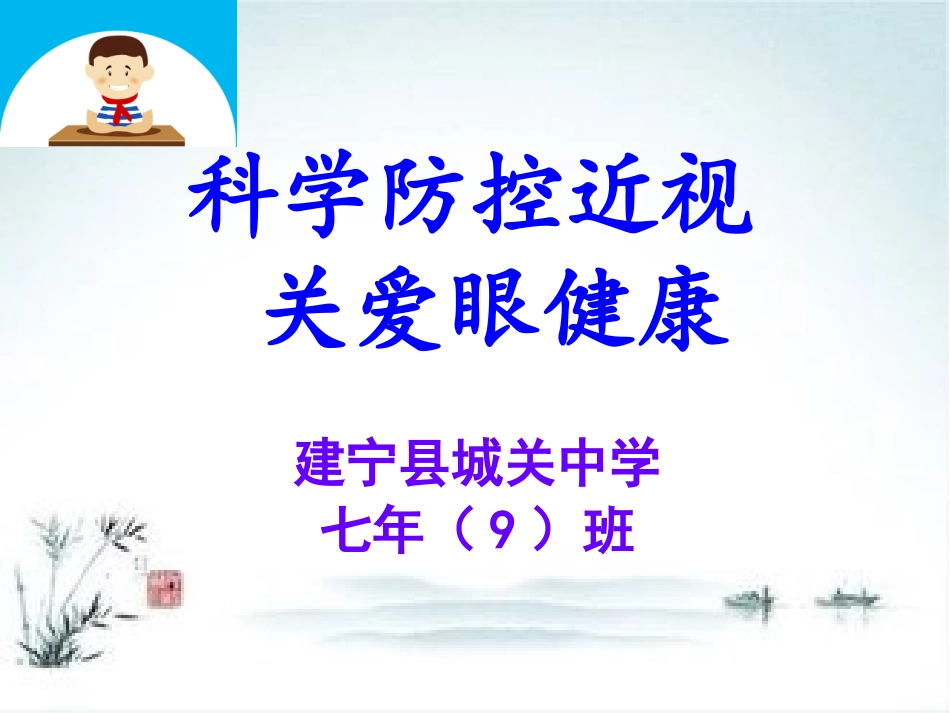 科学防控近视
关爱眼健康

建宁县城关中学
七年（9）班